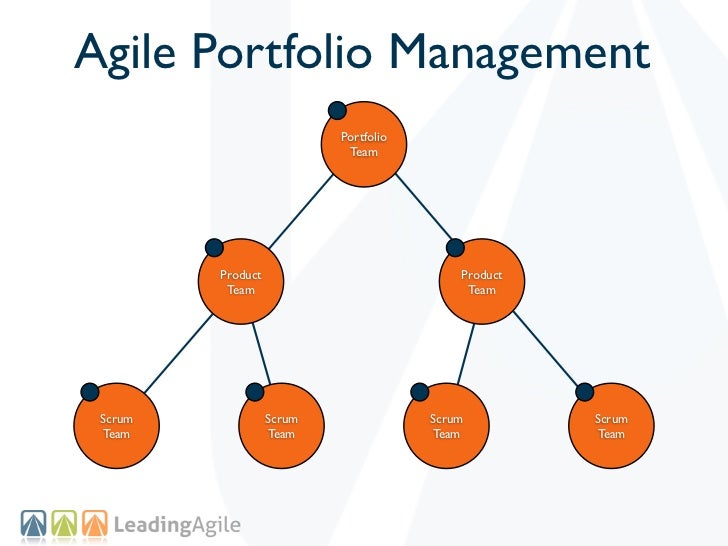 Agile Portfolio Management

Portfolio Team

Product Team

Product Team

Scrum Team

Scrum Team

Scrum Team

Scrum Team

LeadingAgile